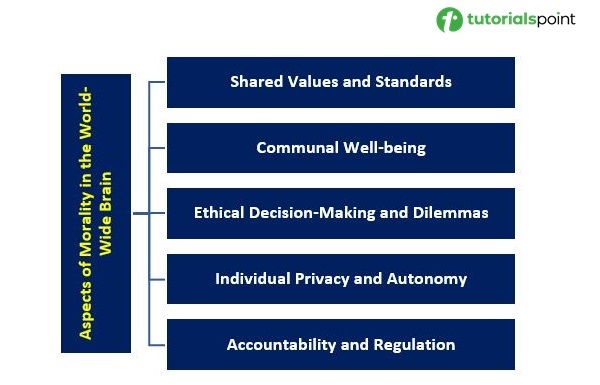 tutorialspoint

Aspects of Morality in the World-Wide Brain

Shared Values and Standards

Communal Well-being

Ethical Decision-Making and Dilemmas

Individual Privacy and Autonomy

Accountability and Regulation